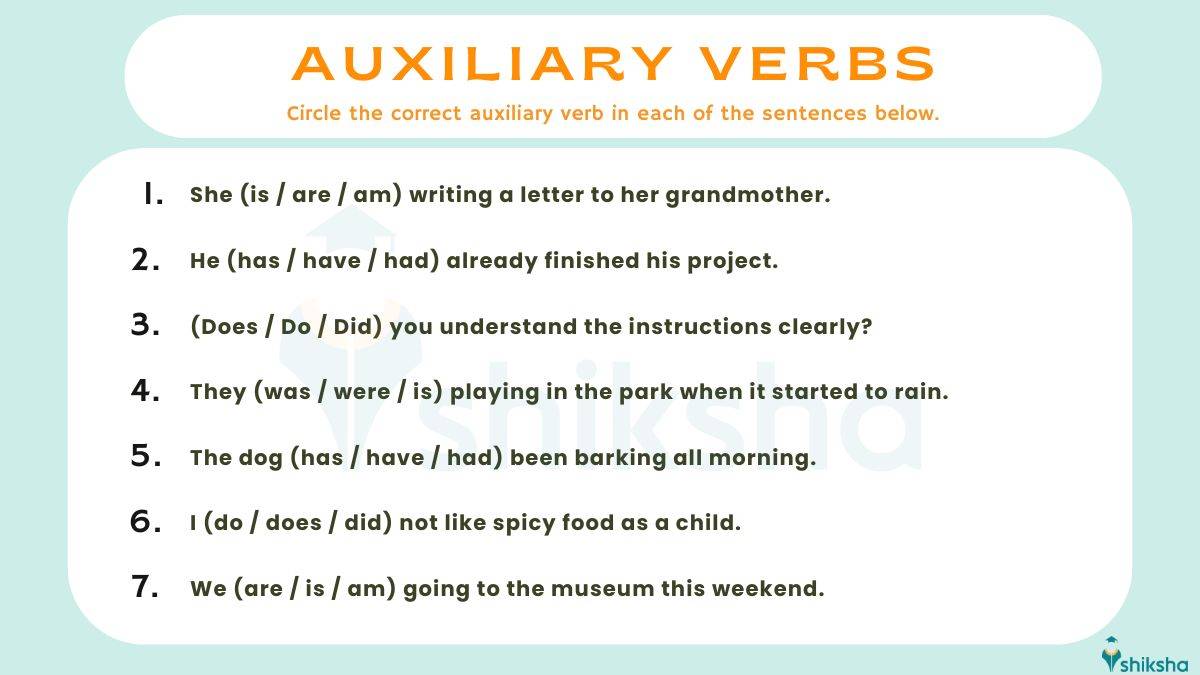 AUXILIARY VERBS

Circle the correct auxiliary verb in each of the sentences below.

1. She (is / are / am) writing a letter to her grandmother.

2. He (has / have / had) already finished his project.

3. (Does / Do / Did) you understand the instructions clearly?

4. They (was / were / is) playing in the park when it started to rain.

5. The dog (has / have / had) been barking all morning.

6. I (do / does / did) not like spicy food as a child.

7. We (are / is / am) going to the museum this weekend.

shiksha

shiksha